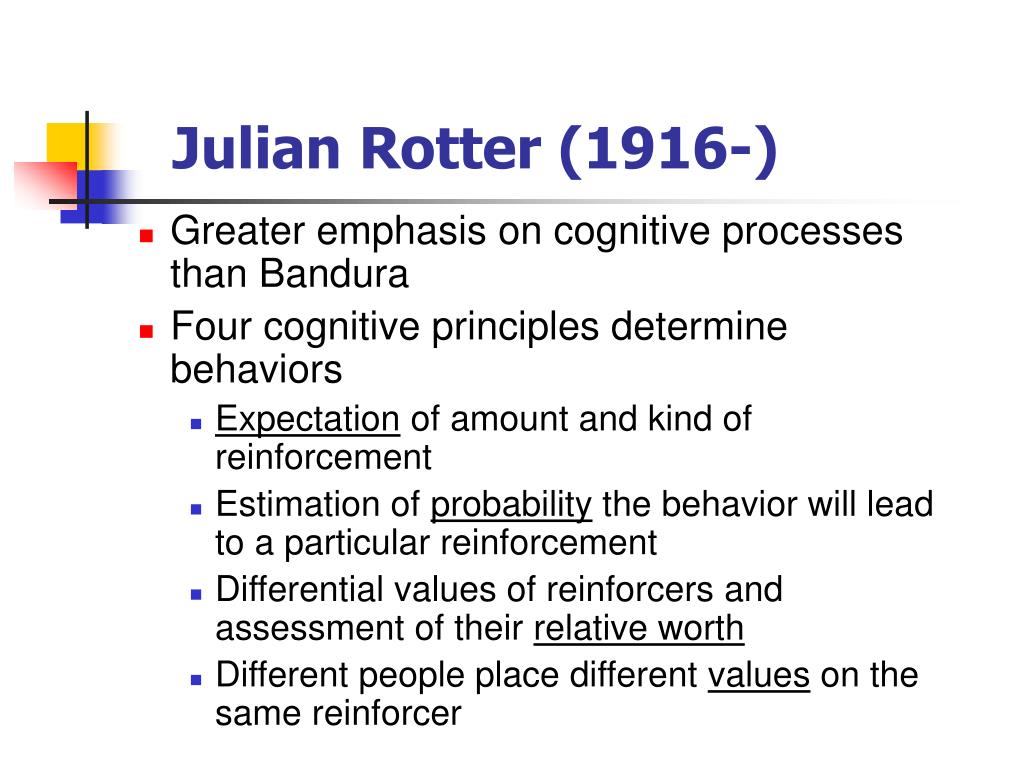 Julian Rotter (1916-)

- Greater emphasis on cognitive processes than Bandura
- Four cognitive principles determine behaviors
  - Expectation of amount and kind of reinforcement
  - Estimation of probability the behavior will lead to a particular reinforcement
  - Differential values of reinforcers and assessment of their relative worth
  - Different people place different values on the same reinforcer